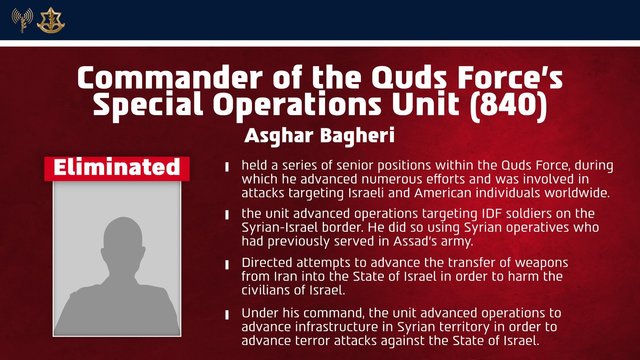 Commander of the Quds Force's Special Operations Unit (840)

Asghar Bagheri

Eliminated

held a series of senior positions within the Quds Force, during which he advanced numerous efforts and was involved in attacks targeting Israeli and American individuals worldwide.

the unit advanced operations targeting IDF soldiers on the Syrian-Israel border. He did so using Syrian operatives who had previously served in Assad's army.

Directed attempts to advance the transfer of weapons from Iran into the State of Israel in order to harm the civilians of Israel.

Under his command, the unit advanced operations to advance infrastructure in Syrian territory in order to advance terror attacks against the State of Israel.